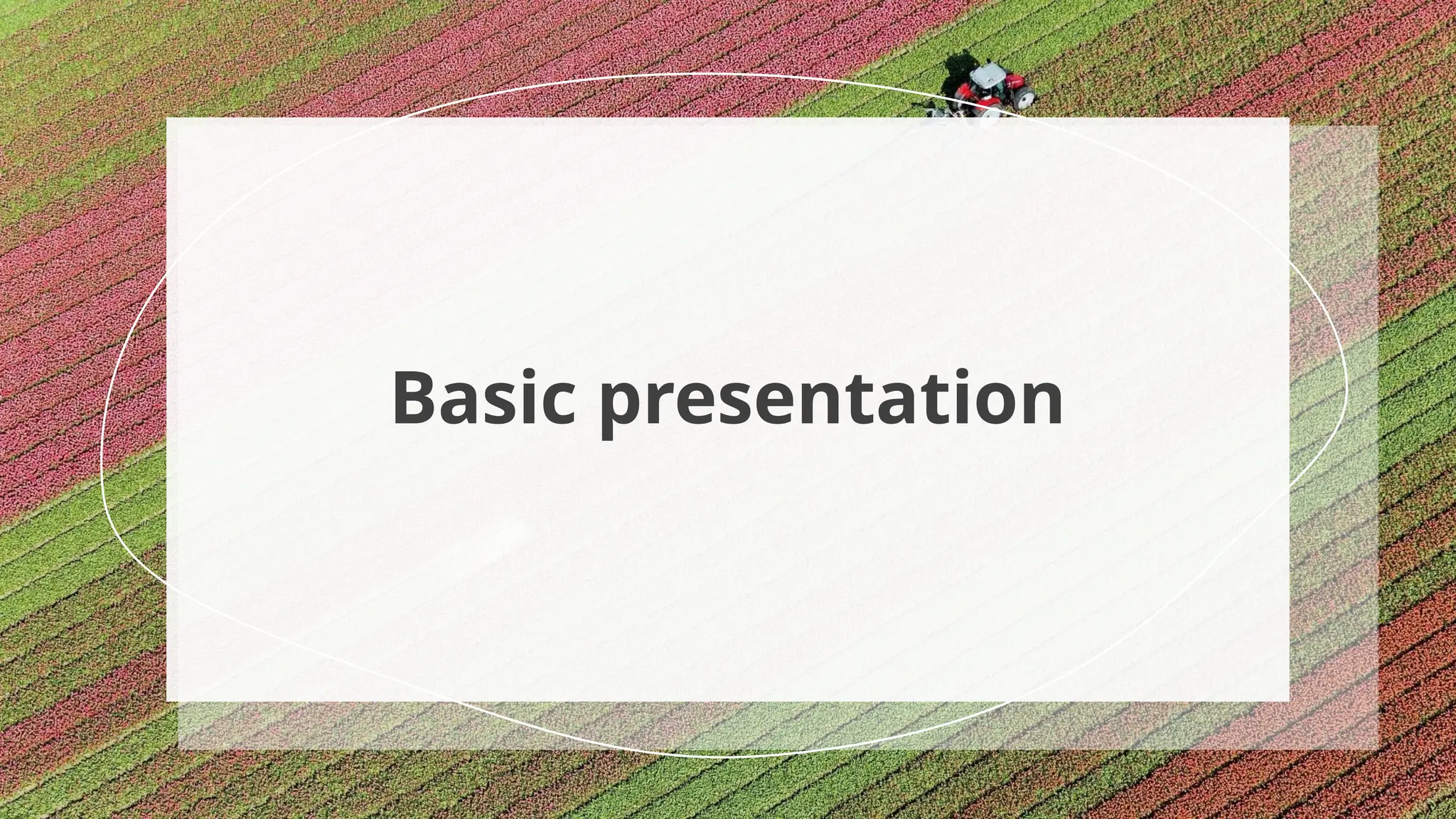 Basic presentation